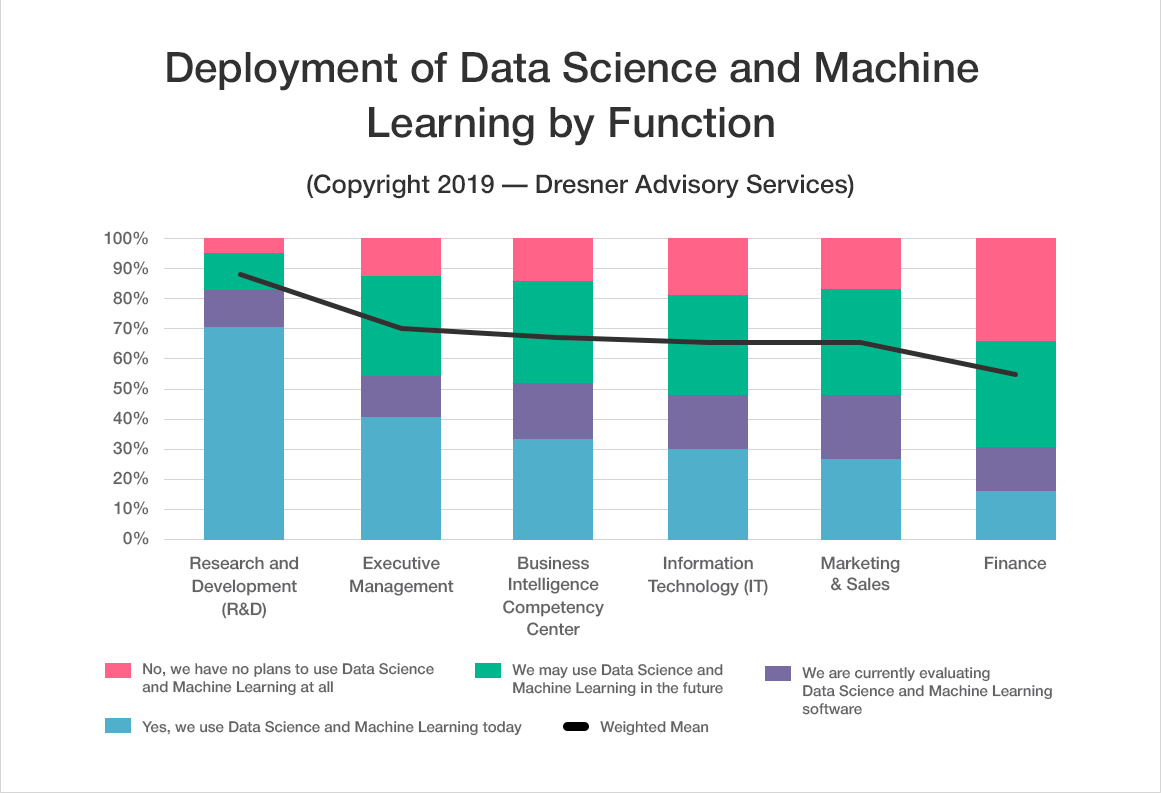 Deployment of Data Science and Machine Learning by Function

(Copyright 2019 — Dresner Advisory Services)

100%
90%
80%
70%
60%
50%
40%
30%
20%
10%
0%

Research and Development (R&D)
Executive Management
Business Intelligence Competency Center
Information Technology (IT)
Marketing & Sales
Finance

No, we have no plans to use Data Science and Machine Learning at all
We may use Data Science and Machine Learning in the future
We are currently evaluating Data Science and Machine Learning software
Yes, we use Data Science and Machine Learning today
Weighted Mean